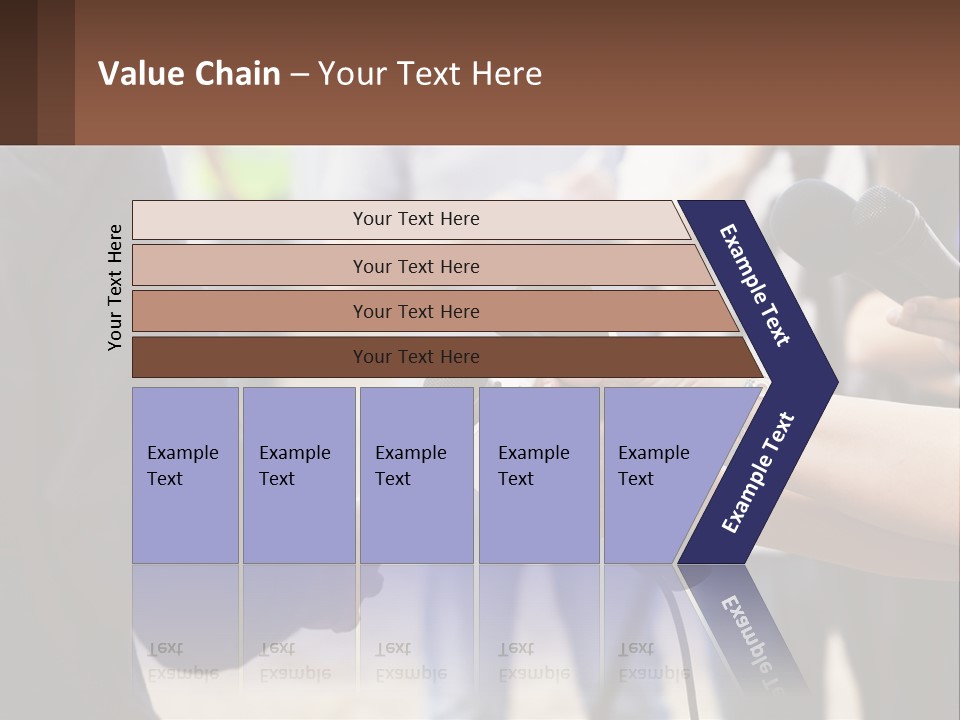 Value Chain – Your Text Here

Your Text Here

Your Text Here

Your Text Here

Your Text Here

Your Text Here

Example Text

Example Text

Example Text

Example Text

Example Text

Example Text

Example Text